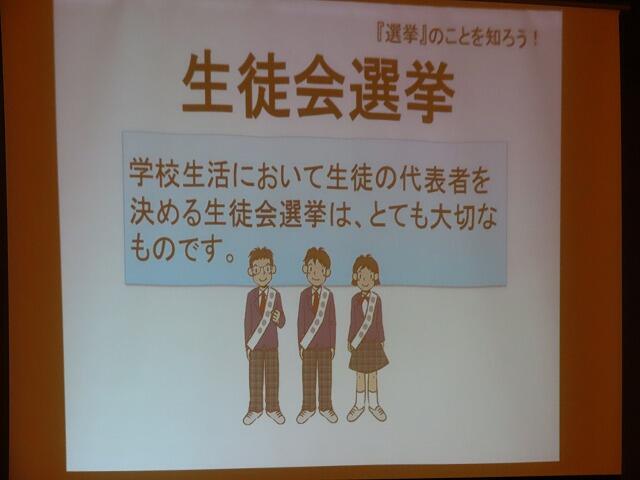 『選挙』のことを知ろう！

生徒会選挙

学校生活において生徒の代表者を決める生徒会選挙は、とても大切なものです。